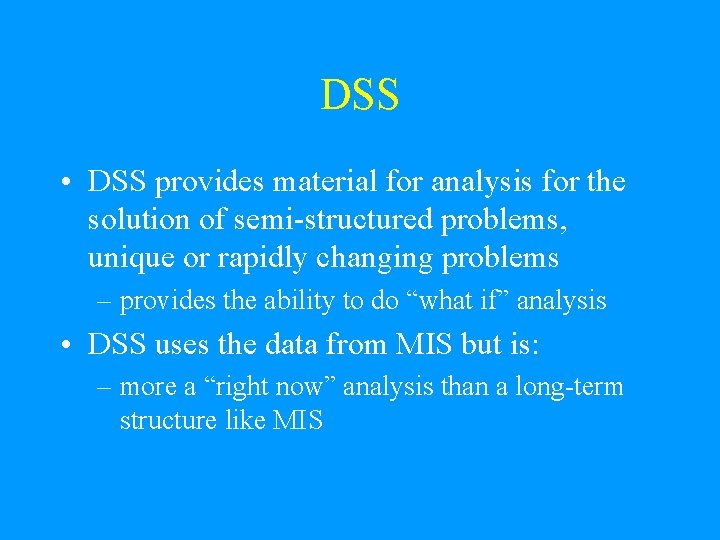 DSS

• DSS provides material for analysis for the solution of semi-structured problems, unique or rapidly changing problems
– provides the ability to do “what if” analysis
• DSS uses the data from MIS but is:
– more a “right now” analysis than a long-term structure like MIS